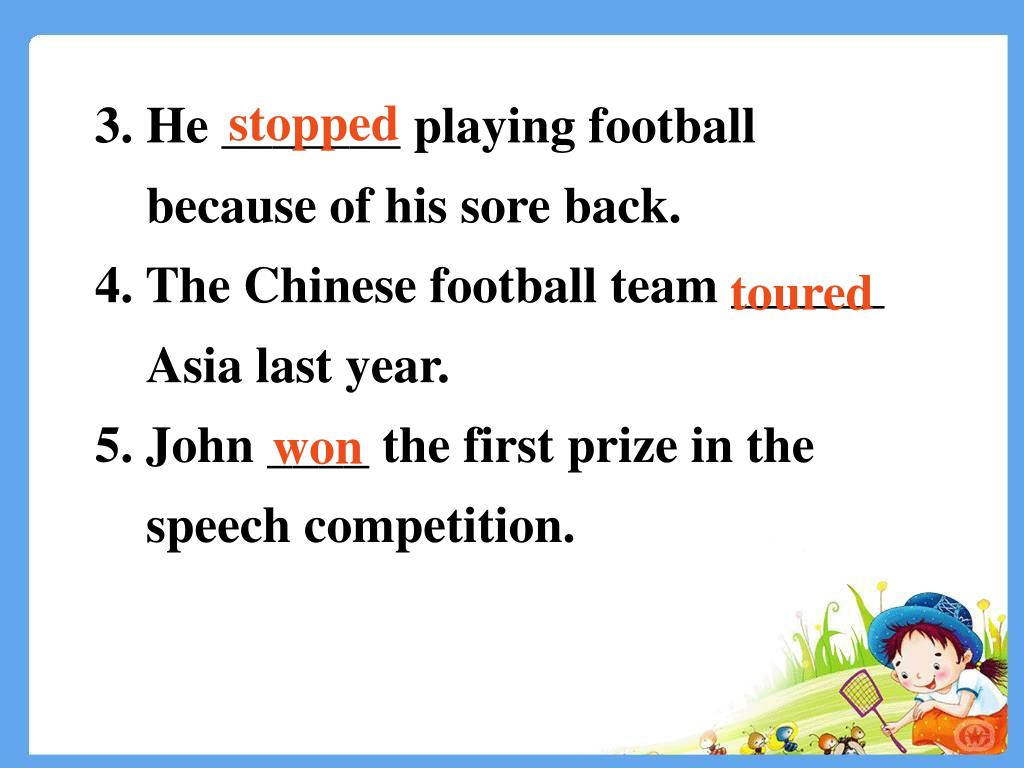 3. He stopped playing football because of his sore back.

4. The Chinese football team toured Asia last year.

5. John won the first prize in the speech competition.